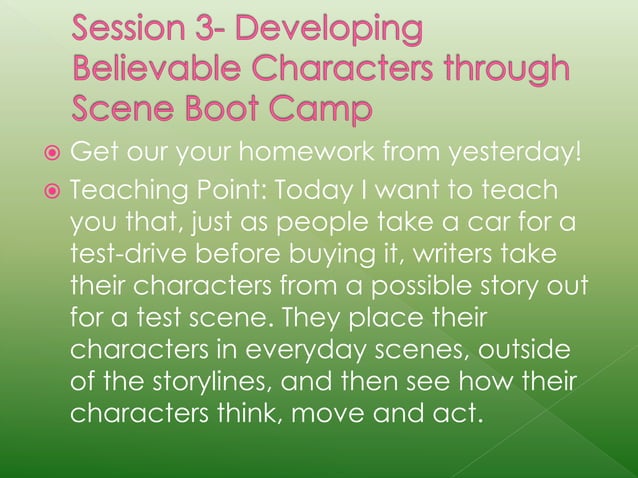 Session 3- Developing Believable Characters through Scene Boot Camp

Get our your homework from yesterday!

Teaching Point: Today I want to teach you that, just as people take a car for a test-drive before buying it, writers take their characters from a possible story out for a test scene. They place their characters in everyday scenes, outside of the storylines, and then see how their characters think, move and act.